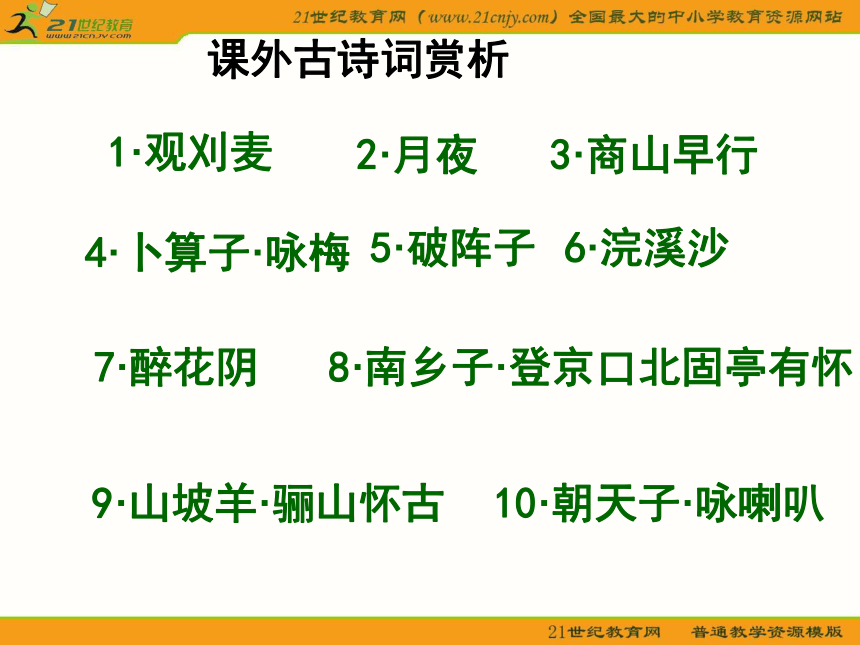 21世纪教育
www.21cnjy.com

21世纪教育网（www.21cnjy.com）全国最大的中小学教育资源网站

课外古诗词赏析

1·观刈麦　2·月夜　3·商山早行

4·卜算子·咏梅　5·破阵子　6·浣溪沙

7·醉花阴　8·南乡子·登京口北固亭有怀

9·山坡羊·骊山怀古　10·朝天子·咏喇叭

21世纪教育网　普通教学资源模版